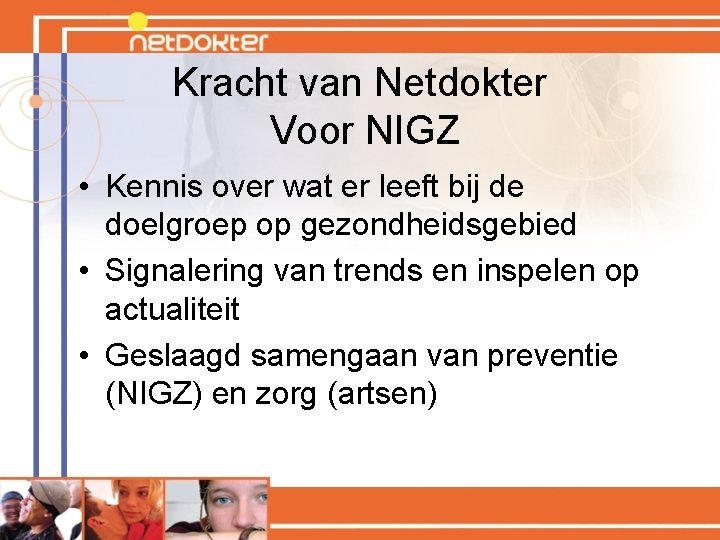 netdokter

Kracht van Netdokter
Voor NIGZ

• Kennis over wat er leeft bij de doelgroep op gezondheidsgebied
• Signalering van trends en inspelen op actualiteit
• Geslaagd samengaan van preventie (NIGZ) en zorg (artsen)